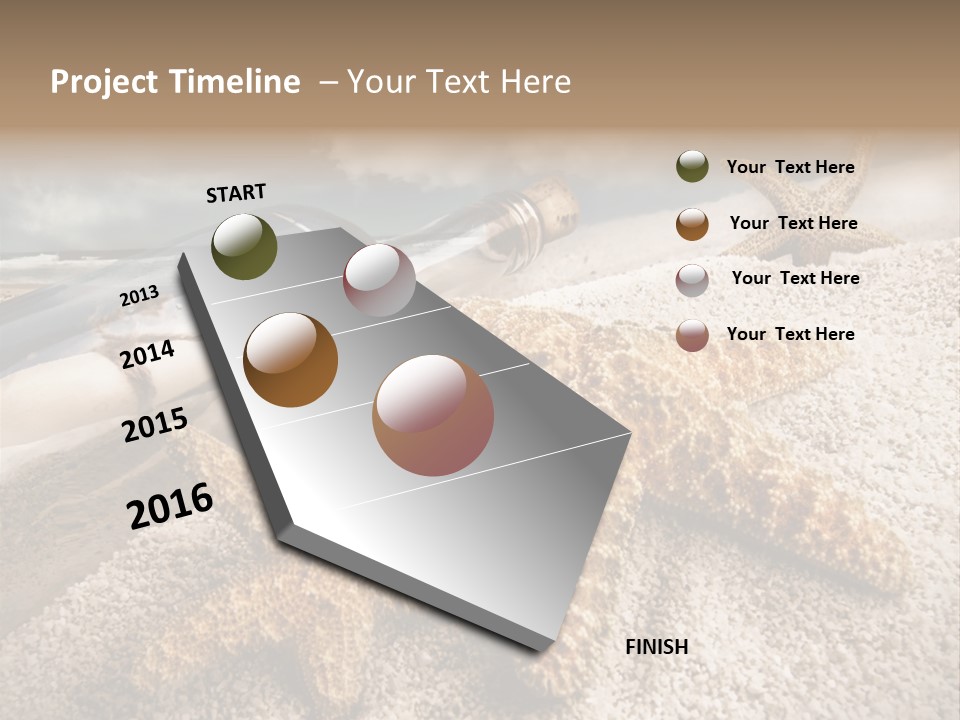 Project Timeline – Your Text Here

START

2013

2014

2015

2016

FINISH

Your Text Here

Your Text Here

Your Text Here

Your Text Here